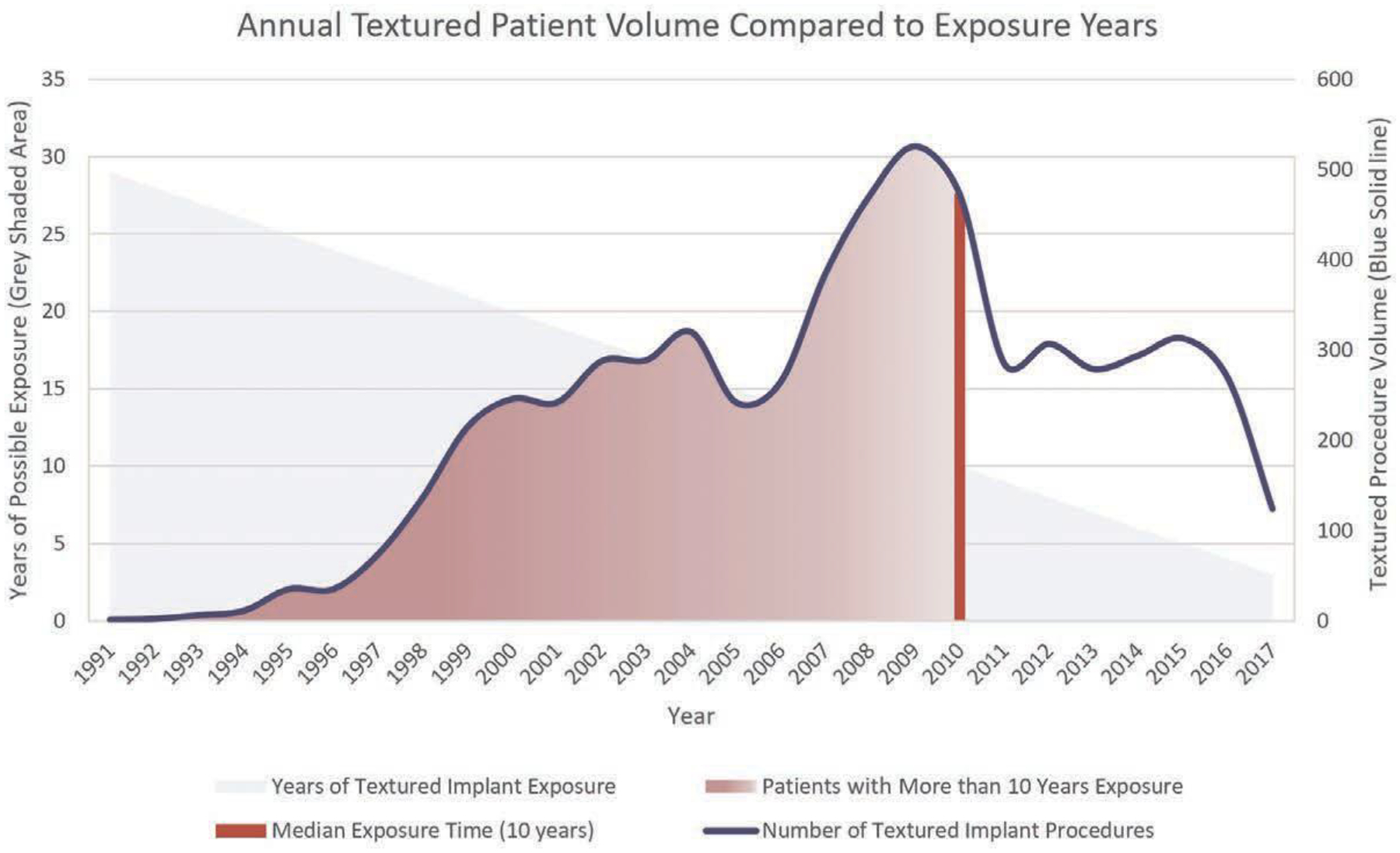 Annual Textured Patient Volume Compared to Exposure Years

Years of Possible Exposure (Grey Shaded Area)

35
30
25
20
15
10
5
0

Textured Procedure Volume (Blue Solid line)

600
500
400
300
200
100
0

1991 1992 1993 1994 1995 1996 1997 1998 1999 2000 2001 2002 2003 2004 2005 2006 2007 2008 2009 2010 2011 2012 2013 2014 2015 2016 2017

Year

Years of Textured Implant Exposure
Patients with More than 10 Years Exposure
Median Exposure Time (10 years)
Number of Textured Implant Procedures